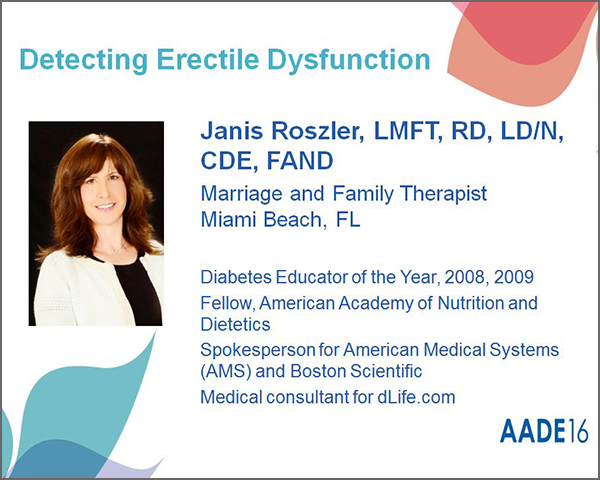 Detecting Erectile Dysfunction

Janis Roszler, LMFT, RD, LD/N, CDE, FAND

Marriage and Family Therapist
Miami Beach, FL

Diabetes Educator of the Year, 2008, 2009
Fellow, American Academy of Nutrition and Dietetics
Spokesperson for American Medical Systems (AMS) and Boston Scientific
Medical consultant for dLife.com

AADE16